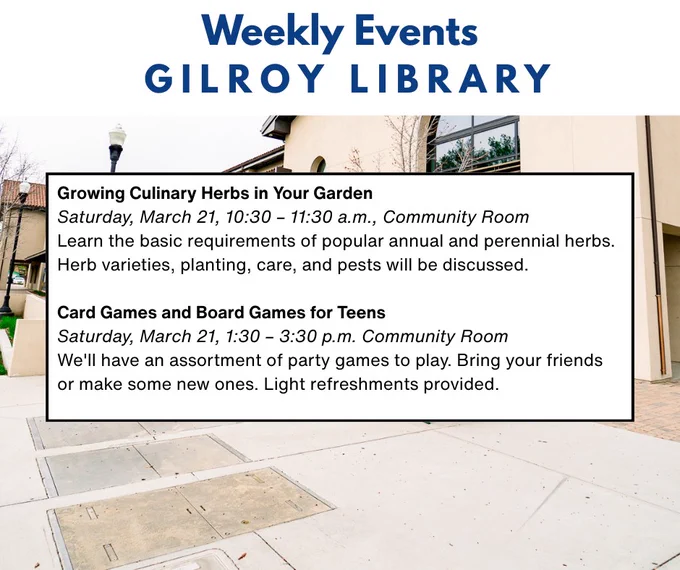 Weekly Events
GILROY LIBRARY

Growing Culinary Herbs in Your Garden
Saturday, March 21, 10:30 – 11:30 a.m., Community Room
Learn the basic requirements of popular annual and perennial herbs. Herb varieties, planting, care, and pests will be discussed.

Card Games and Board Games for Teens
Saturday, March 21, 1:30 – 3:30 p.m. Community Room
We'll have an assortment of party games to play. Bring your friends or make some new ones. Light refreshments provided.